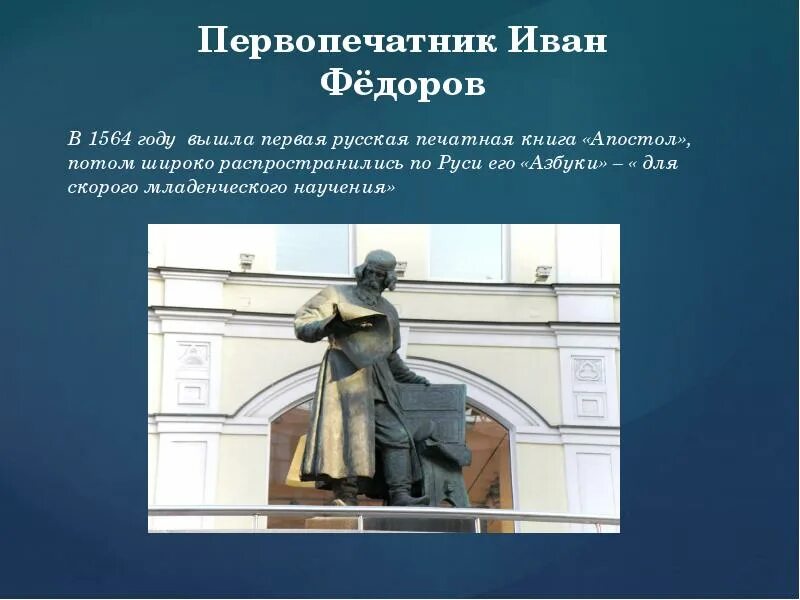 Первопечатник Иван Фёдоров

В 1564 году вышла первая русская печатная книга «Апостол», потом широко распространились по Руси его «Азбуки» – « для скорого младенческого научения»